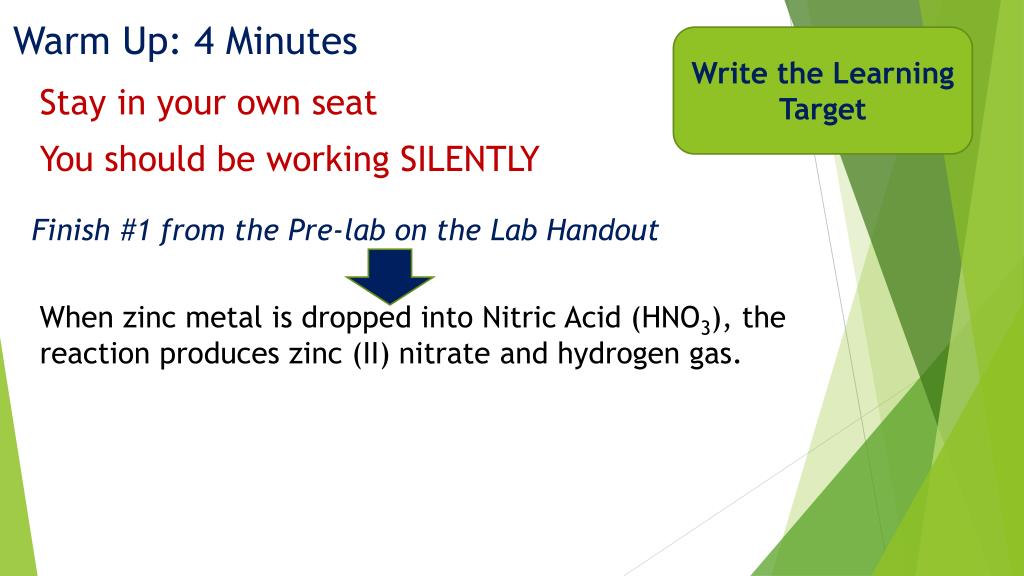 Warm Up: 4 Minutes

Write the Learning Target

Stay in your own seat

You should be working SILENTLY

Finish #1 from the Pre-lab on the Lab Handout

When zinc metal is dropped into Nitric Acid ($HNO_3$), the reaction produces zinc (II) nitrate and hydrogen gas.